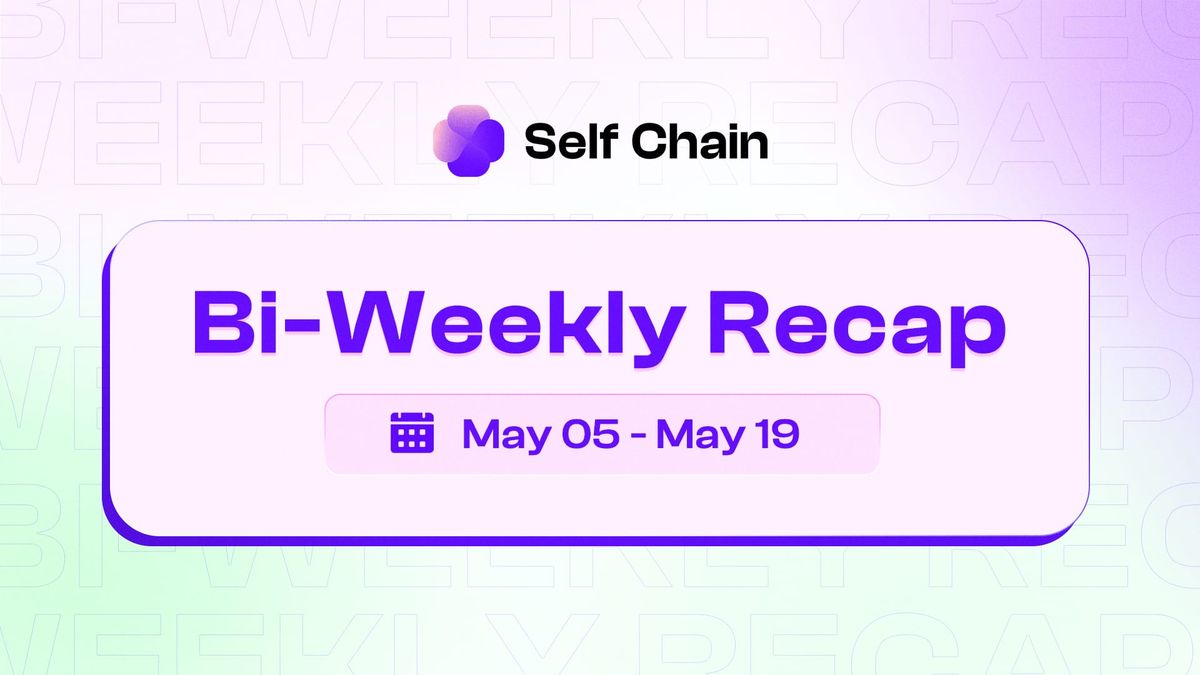 Self Chain

Bi-Weekly Recap

May 05 - May 19